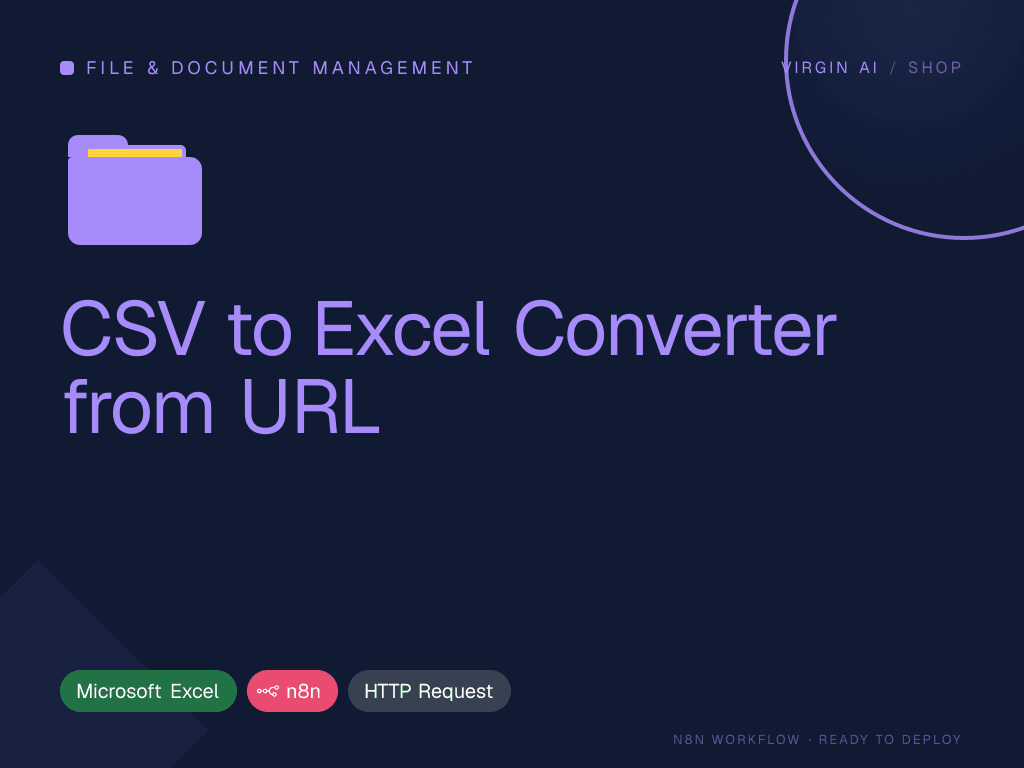 FILE & DOCUMENT MANAGEMENT

VIRGIN AI / SHOP

CSV to Excel Converter from URL

Microsoft Excel

n8n

HTTP Request

N8N WORKFLOW · READY TO DEPLOY